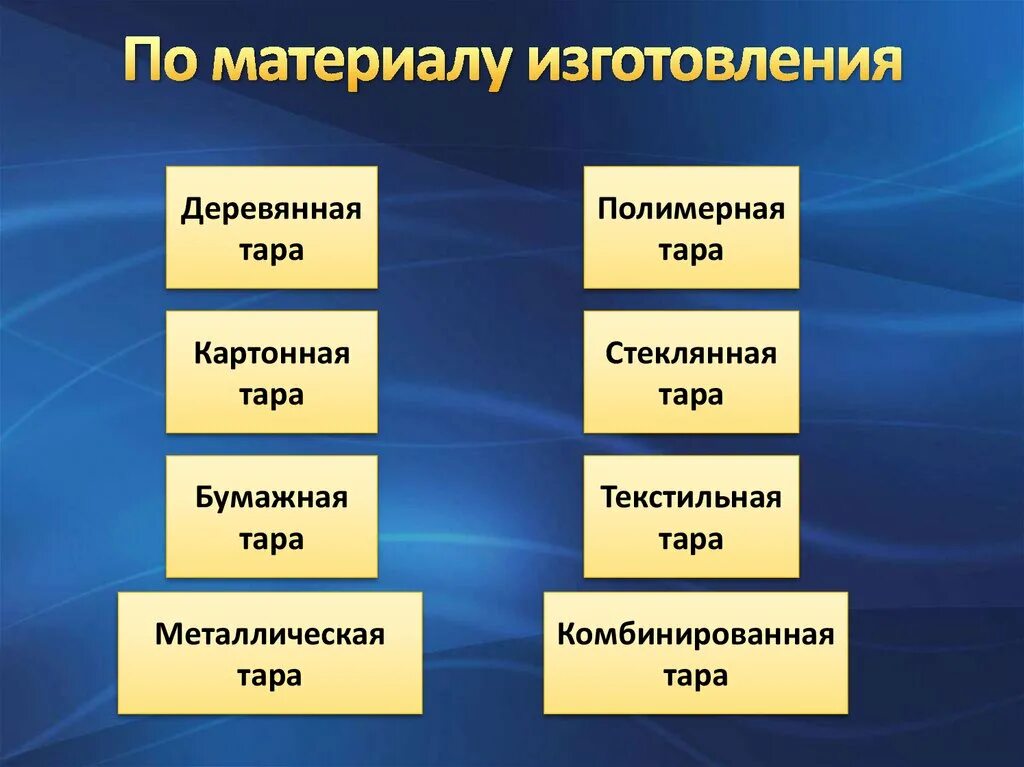 По материалу изготовления

Деревянная тара

Картонная тара

Бумажная тара

Металлическая тара

Полимерная тара

Стеклянная тара

Текстильная тара

Комбинированная тара